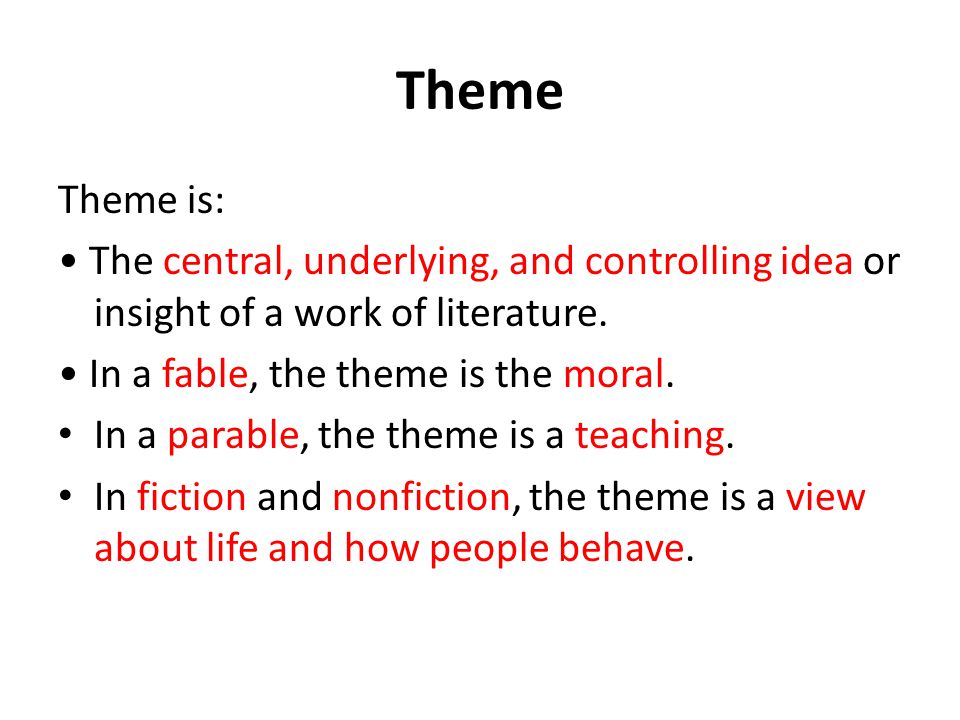 Theme

Theme is:

• The central, underlying, and controlling idea or insight of a work of literature.

• In a fable, the theme is the moral.

• In a parable, the theme is a teaching.

• In fiction and nonfiction, the theme is a view about life and how people behave.